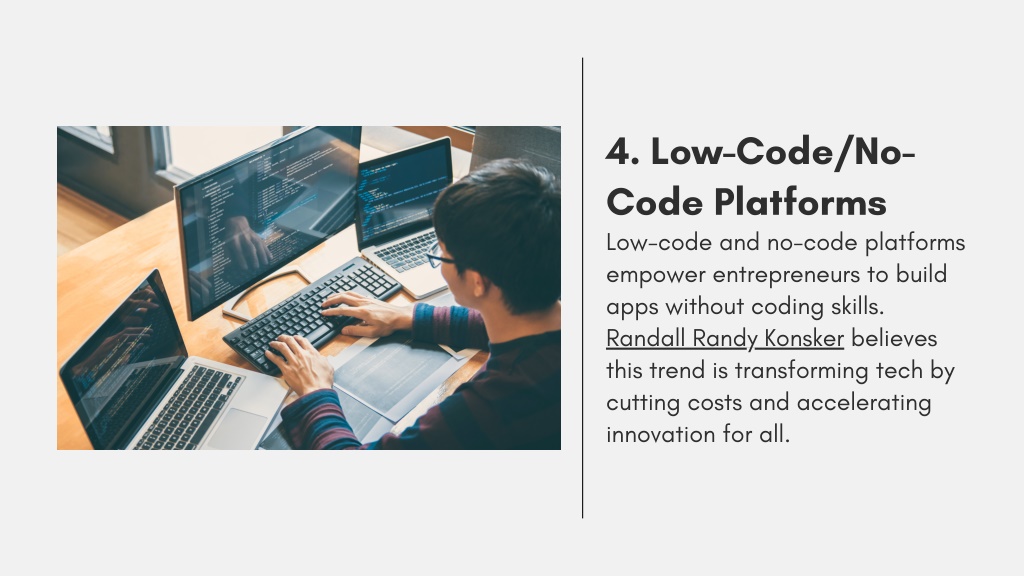 4. Low-Code/No-Code Platforms

Low-code and no-code platforms empower entrepreneurs to build apps without coding skills. Randall Randy Konsker believes this trend is transforming tech by cutting costs and accelerating innovation for all.